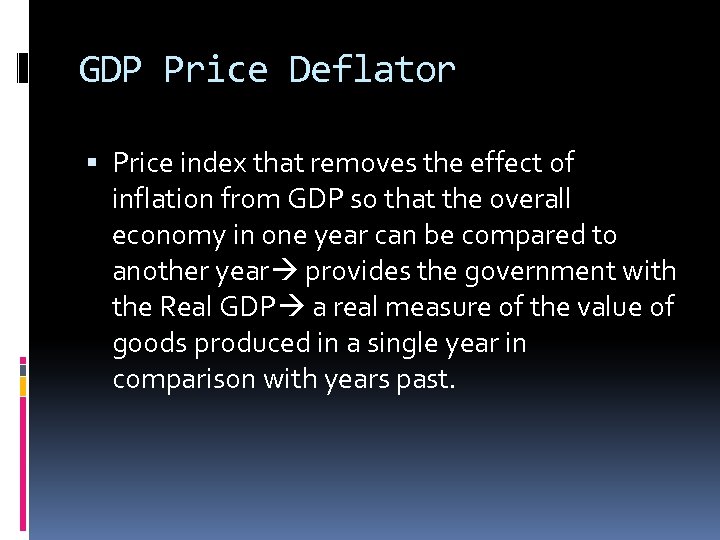 GDP Price Deflator

▪ Price index that removes the effect of inflation from GDP so that the overall economy in one year can be compared to another year→ provides the government with the Real GDP→ a real measure of the value of goods produced in a single year in comparison with years past.